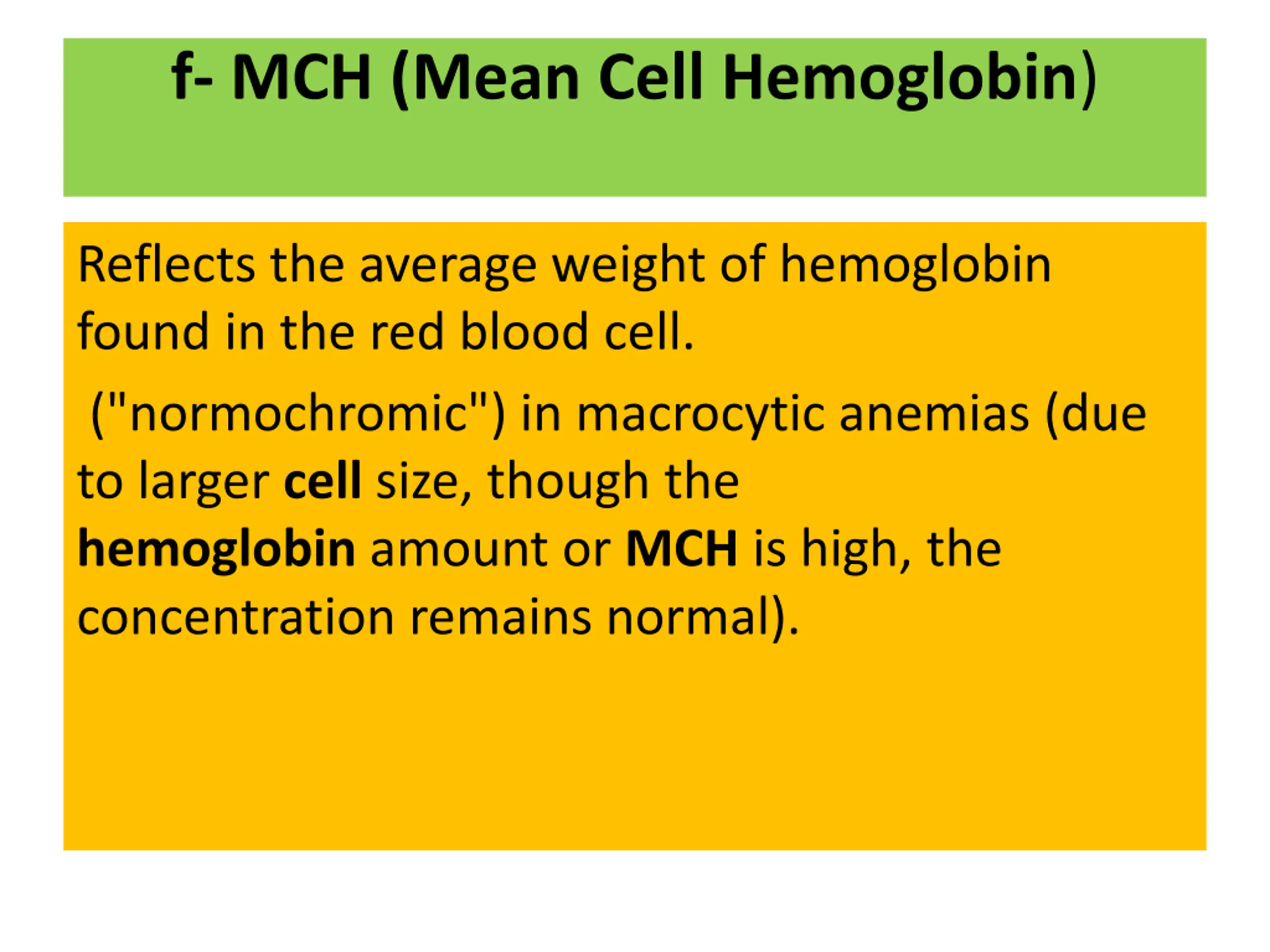 f- MCH (Mean Cell Hemoglobin)

Reflects the average weight of hemoglobin found in the red blood cell.

("normochromic") in macrocytic anemias (due to larger cell size, though the hemoglobin amount or MCH is high, the concentration remains normal).